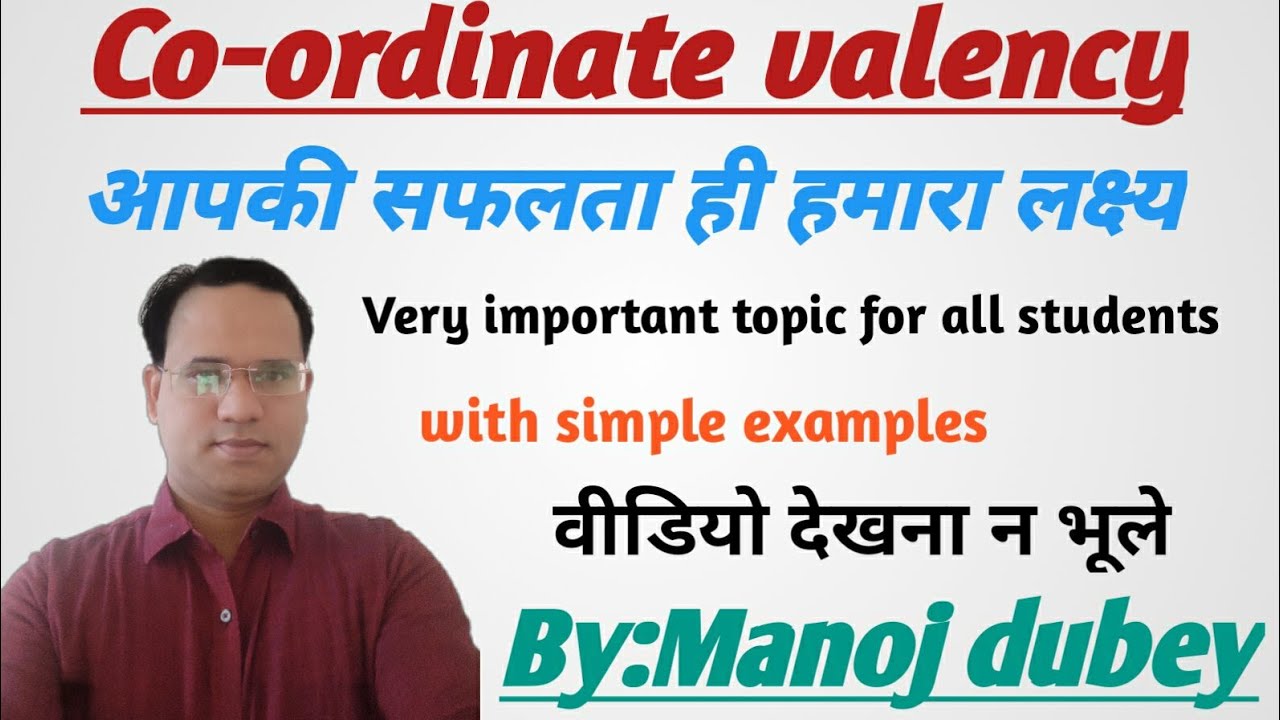 Co-ordinate valency

आपकी सफलता ही हमारा लक्ष्य

Very important topic for all students

with simple examples

वीडियो देखना न भूले

By:Manoj dubey